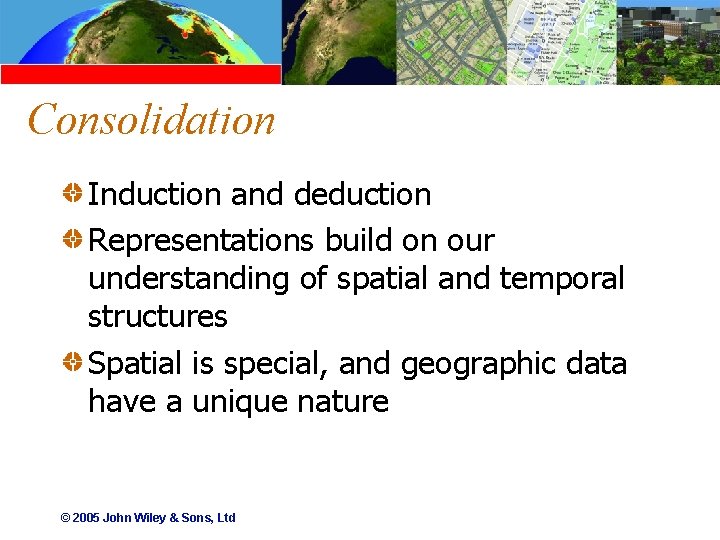 Consolidation

Induction and deduction

Representations build on our understanding of spatial and temporal structures

Spatial is special, and geographic data have a unique nature

© 2005 John Wiley & Sons, Ltd